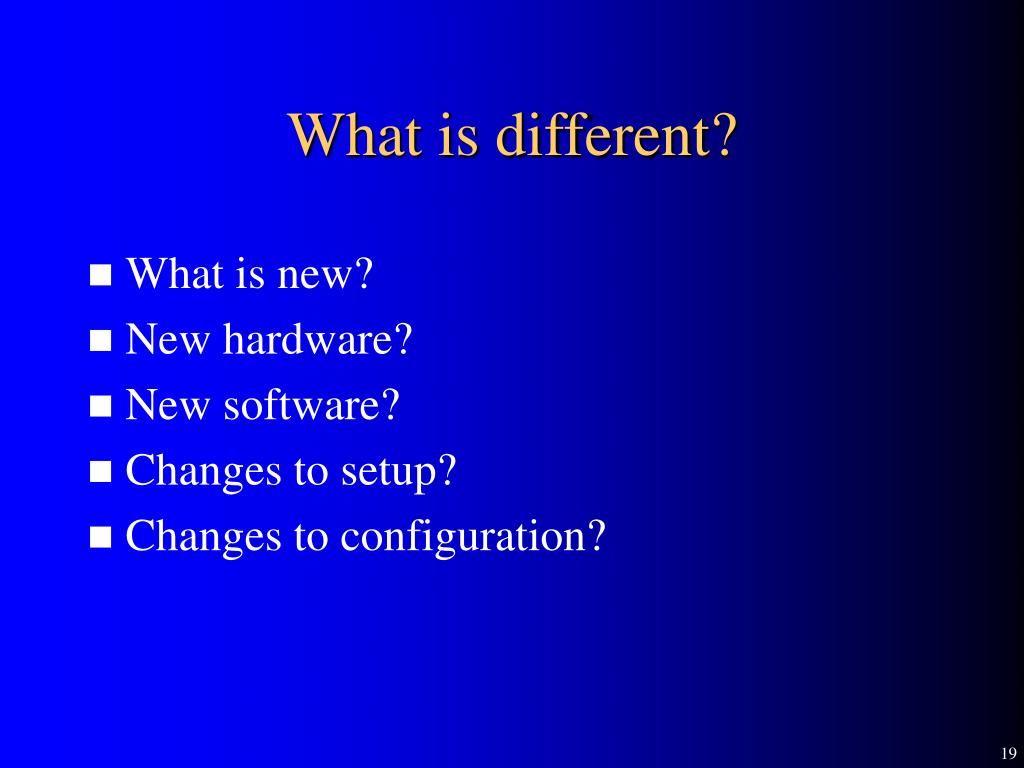 What is different?

■ What is new?
■ New hardware?
■ New software?
■ Changes to setup?
■ Changes to configuration?

19